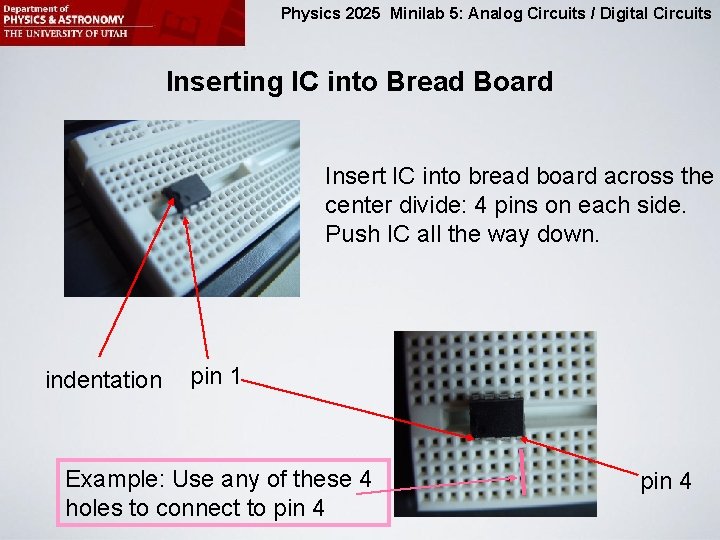 Department of
PHYSICS & ASTRONOMY
THE UNIVERSITY OF UTAH

Physics 2025 Minilab 5: Analog Circuits / Digital Circuits

Inserting IC into Bread Board

Insert IC into bread board across the center divide: 4 pins on each side. Push IC all the way down.

indentation

pin 1

pin 4

Example: Use any of these 4 holes to connect to pin 4